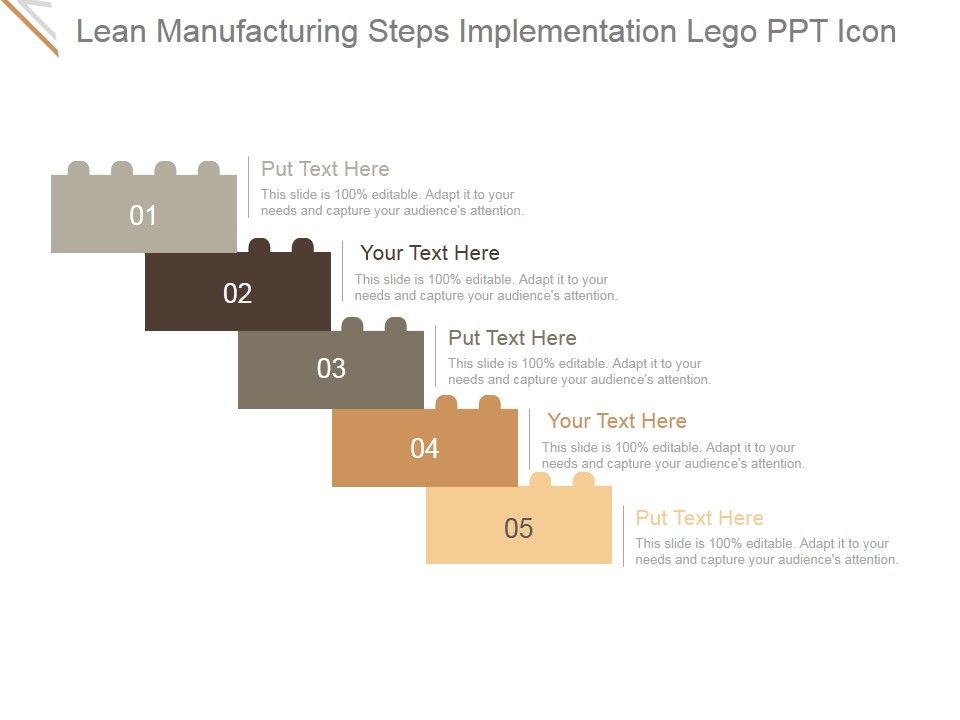 Lean Manufacturing Steps Implementation Lego PPT Icon

01

Put Text Here

This slide is 100% editable. Adapt it to your needs and capture your audience's attention.

02

Your Text Here

This slide is 100% editable. Adapt it to your needs and capture your audience's attention.

03

Put Text Here

This slide is 100% editable. Adapt it to your needs and capture your audience's attention.

04

Your Text Here

This slide is 100% editable. Adapt it to your needs and capture your audience's attention.

05

Put Text Here

This slide is 100% editable. Adapt it to your needs and capture your audience's attention.